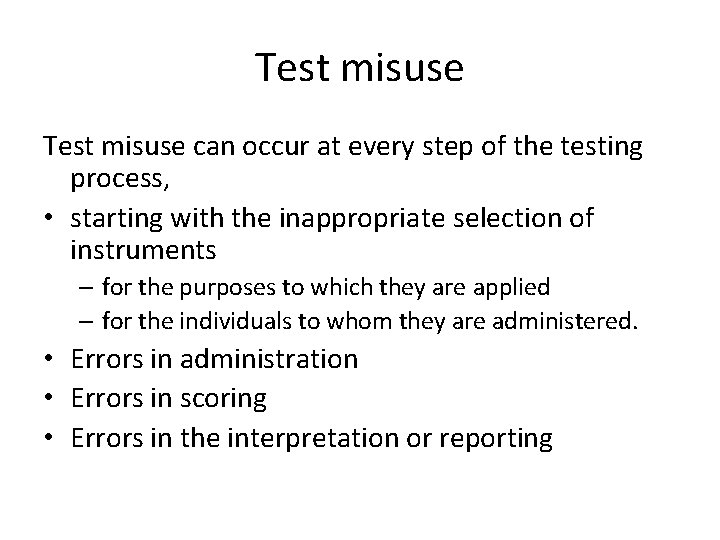 Test misuse

Test misuse can occur at every step of the testing process,

• starting with the inappropriate selection of instruments
  – for the purposes to which they are applied
  – for the individuals to whom they are administered.
• Errors in administration
• Errors in scoring
• Errors in the interpretation or reporting